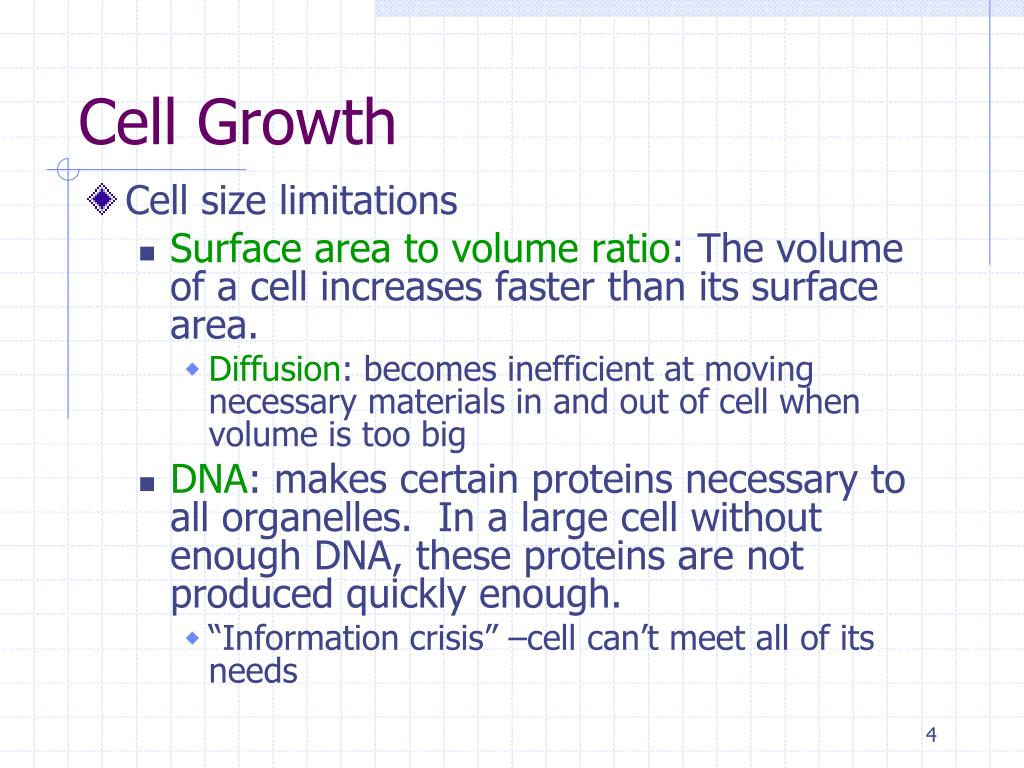 Cell Growth

Cell size limitations

Surface area to volume ratio: The volume of a cell increases faster than its surface area.

Diffusion: becomes inefficient at moving necessary materials in and out of cell when volume is too big

DNA: makes certain proteins necessary to all organelles. In a large cell without enough DNA, these proteins are not produced quickly enough.

“Information crisis” –cell can’t meet all of its needs

4